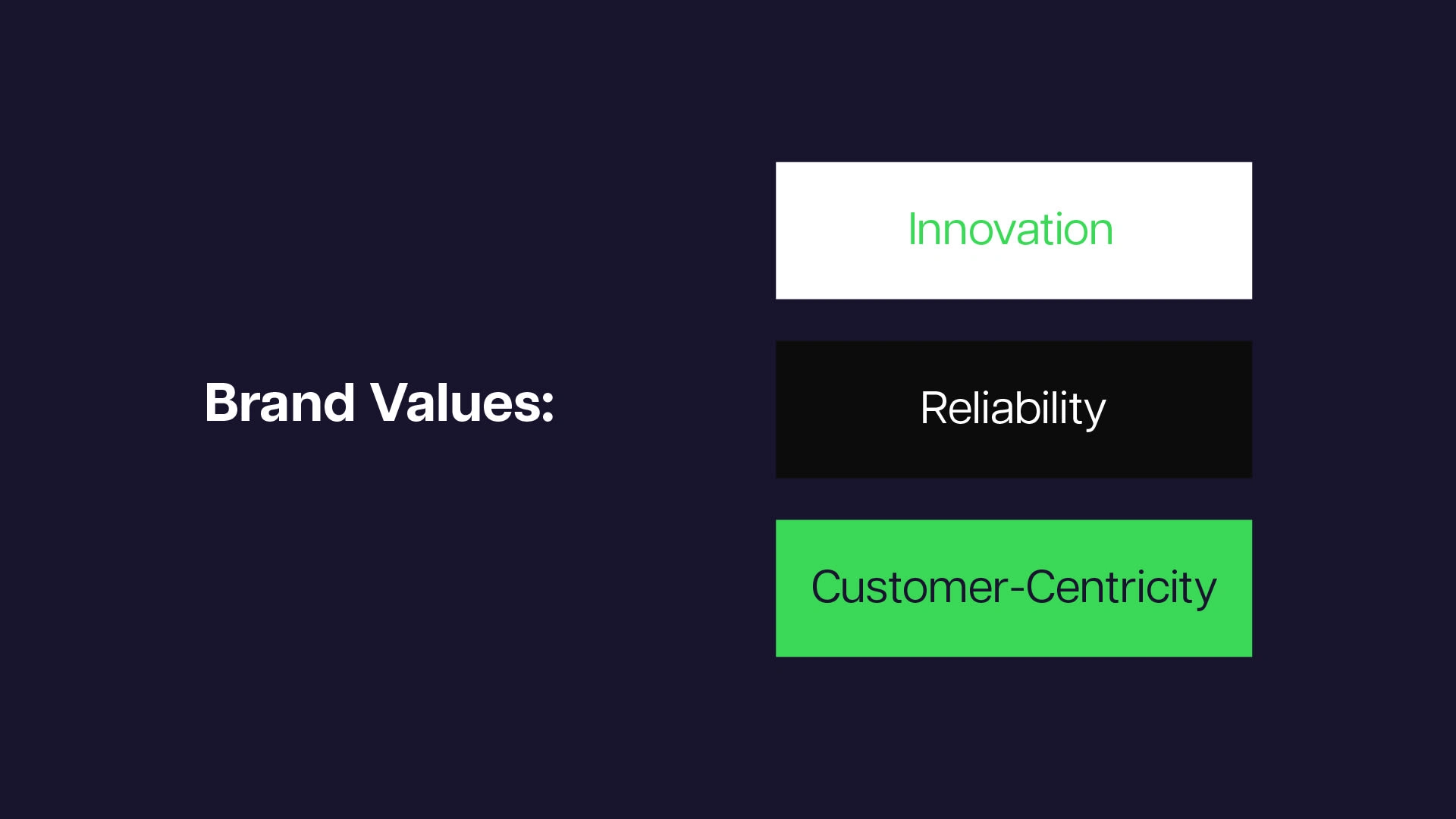 Brand Values:

Innovation

Reliability

Customer-Centricity